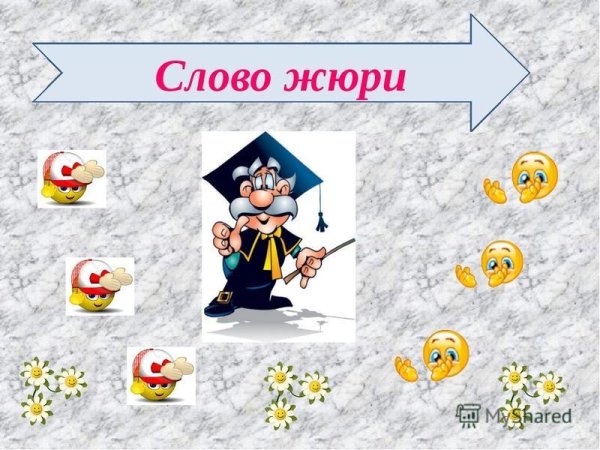 Слово жюри

MyShared